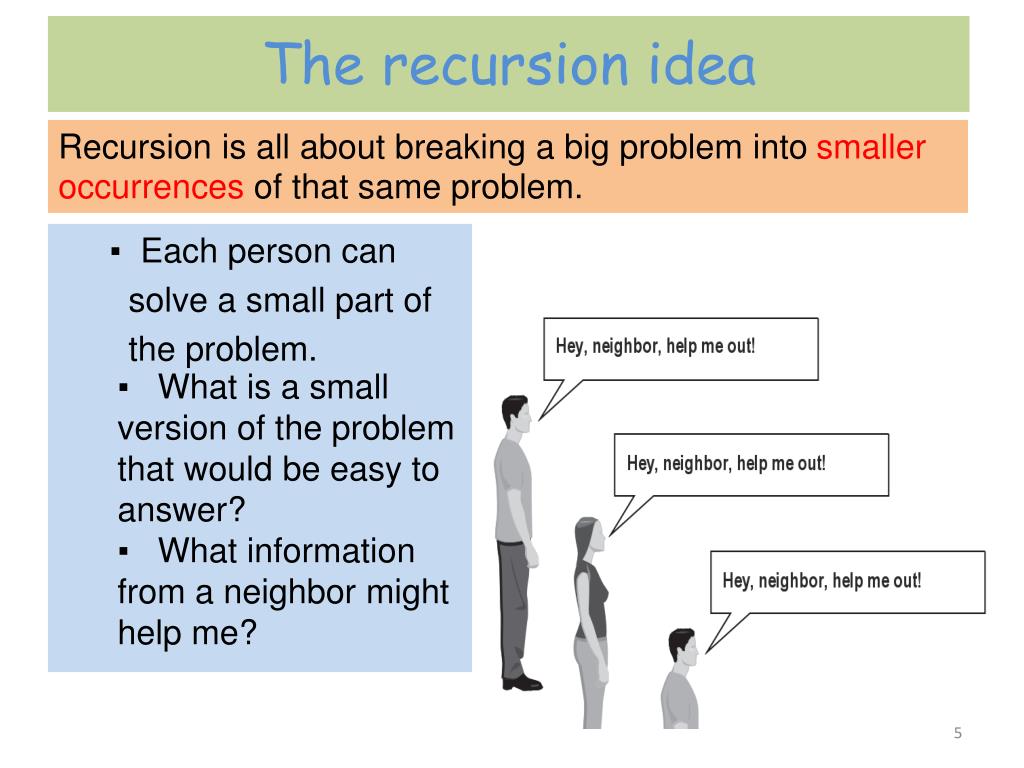 The recursion idea

Recursion is all about breaking a big problem into smaller occurrences of that same problem.

▪ Each person can solve a small part of the problem.

▪ What is a small version of the problem that would be easy to answer?

▪ What information from a neighbor might help me?

Hey, neighbor, help me out!

Hey, neighbor, help me out!

Hey, neighbor, help me out!

5